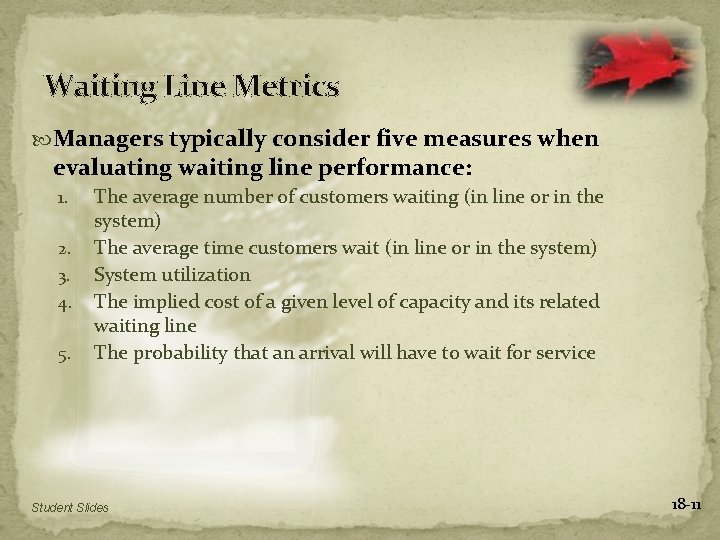 Waiting Line Metrics

Managers typically consider five measures when evaluating waiting line performance:

1. The average number of customers waiting (in line or in the system)
2. The average time customers wait (in line or in the system)
3. System utilization
4. The implied cost of a given level of capacity and its related waiting line
5. The probability that an arrival will have to wait for service

Student Slides

18-11